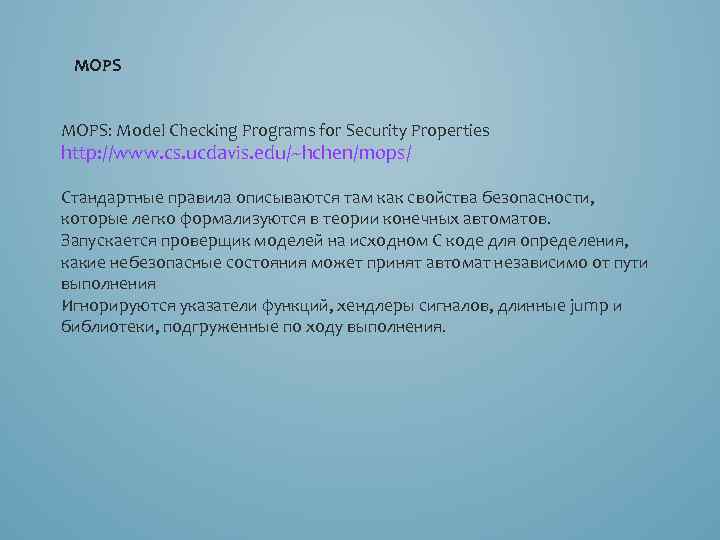 MOPS

MOPS: Model Checking Programs for Security Properties
http://www.cs.ucdavis.edu/~hchen/mops/

Стандартные правила описываются там как свойства безопасности, которые легко формализуются в теории конечных автоматов.
Запускается проверщик моделей на исходном С коде для определения, какие небезопасные состояния может принят автомат независимо от пути выполнения
Игнорируются указатели функций, хендлеры сигналов, длинные jump и библиотеки, подгруженные по ходу выполнения.